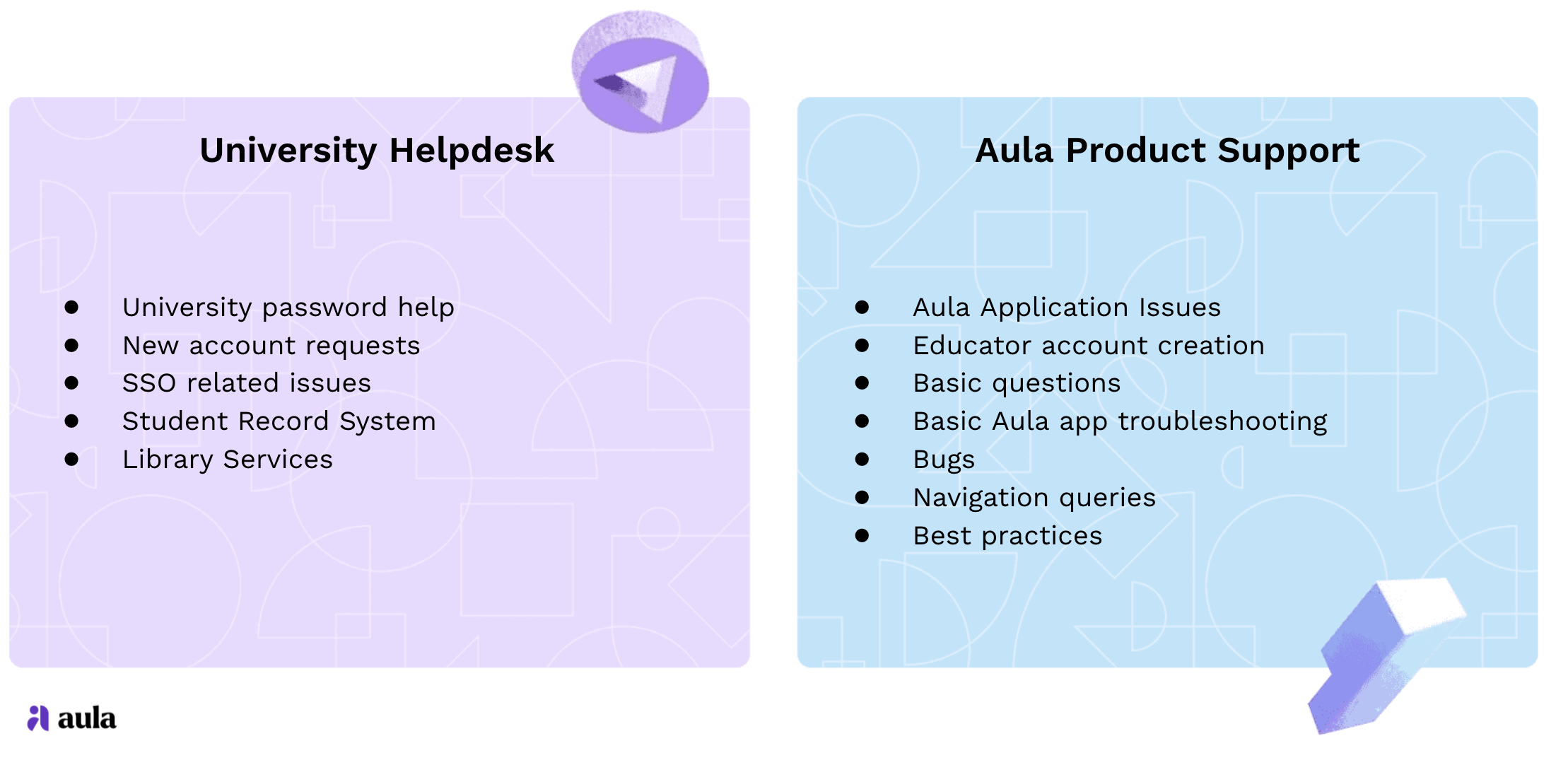 University Helpdesk

- University password help
- New account requests
- SSO related issues
- Student Record System
- Library Services

Aula Product Support

- Aula Application Issues
- Educator account creation
- Basic questions
- Basic Aula app troubleshooting
- Bugs
- Navigation queries
- Best practices

aula